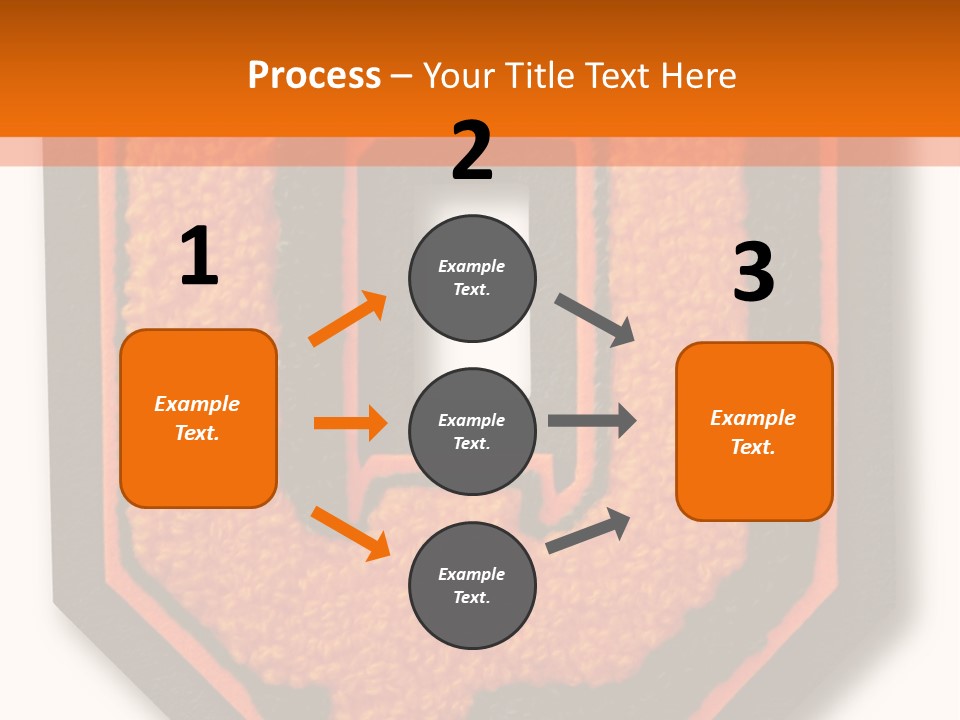 Process – Your Title Text Here

1

Example Text.

2

Example Text.

Example Text.

Example Text.

3

Example Text.